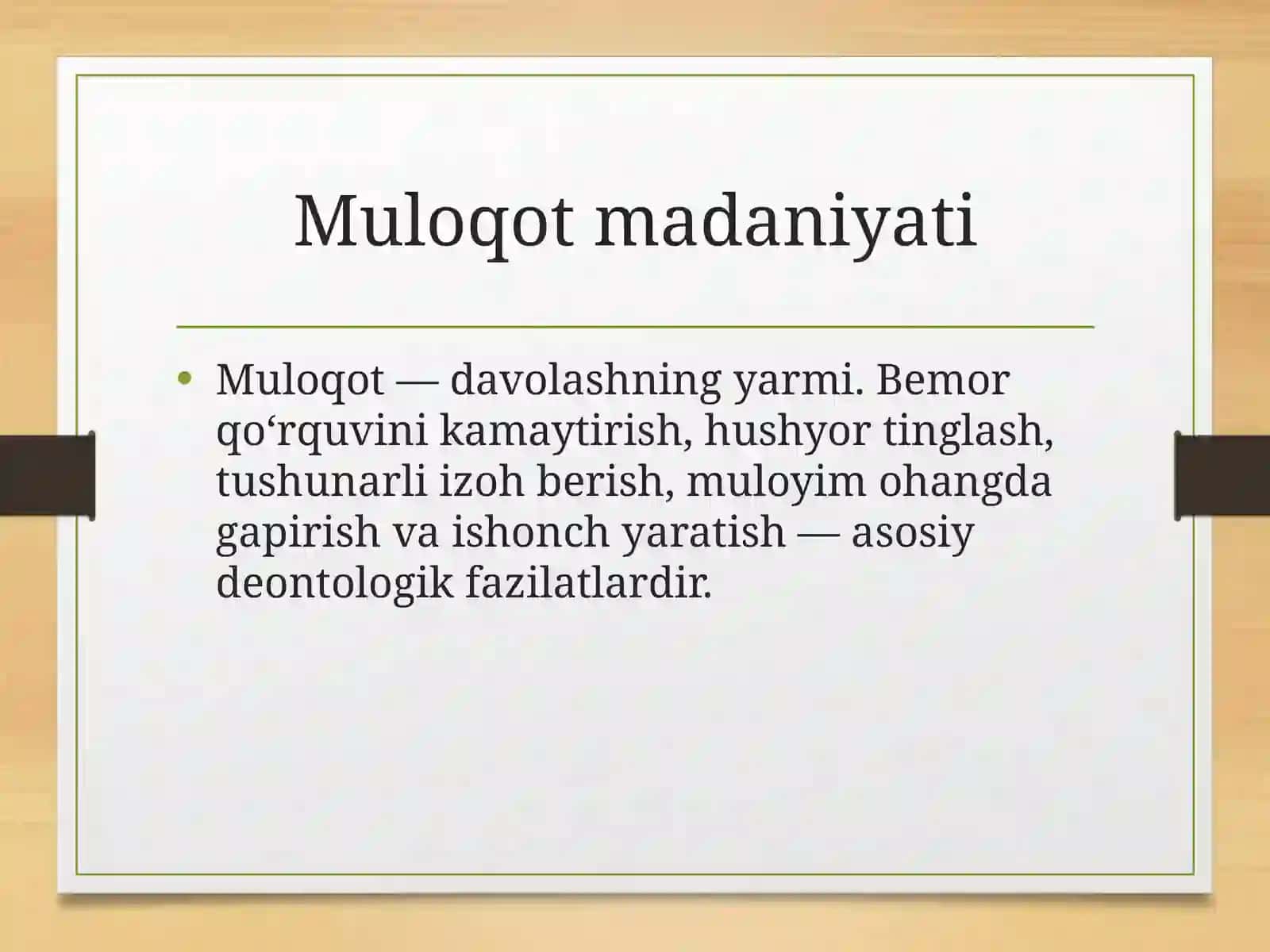 Muloqot madaniyati

• Muloqot — davolashning yarmi. Bemor qo‘rquvini kamaytirish, hushyor tinglash, tushunarli izoh berish, muloyim ohangda gapirish va ishonch yaratish — asosiy deontologik fazilatlardir.